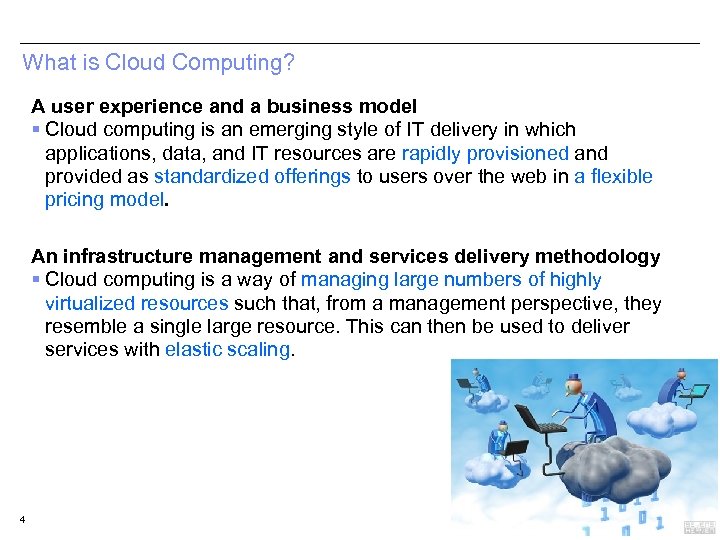 What is Cloud Computing?

A user experience and a business model

▪ Cloud computing is an emerging style of IT delivery in which applications, data, and IT resources are rapidly provisioned and provided as standardized offerings to users over the web in a flexible pricing model.

An infrastructure management and services delivery methodology

▪ Cloud computing is a way of managing large numbers of highly virtualized resources such that, from a management perspective, they resemble a single large resource. This can then be used to deliver services with elastic scaling.

4